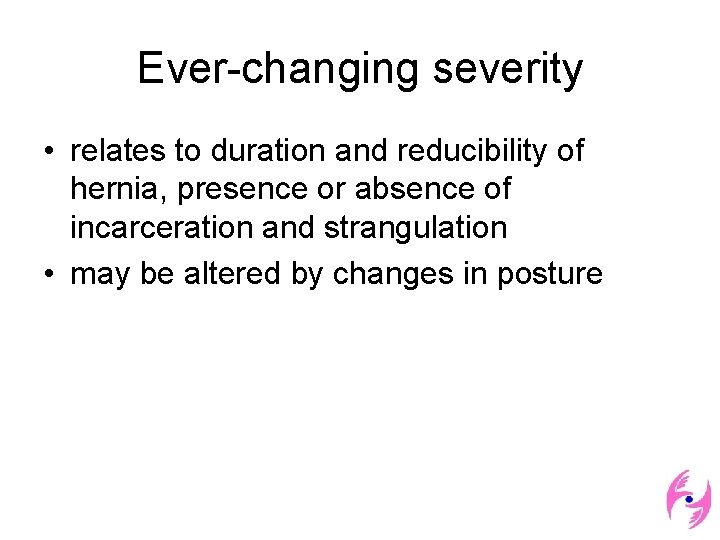 Ever-changing severity

• relates to duration and reducibility of hernia, presence or absence of incarceration and strangulation
• may be altered by changes in posture